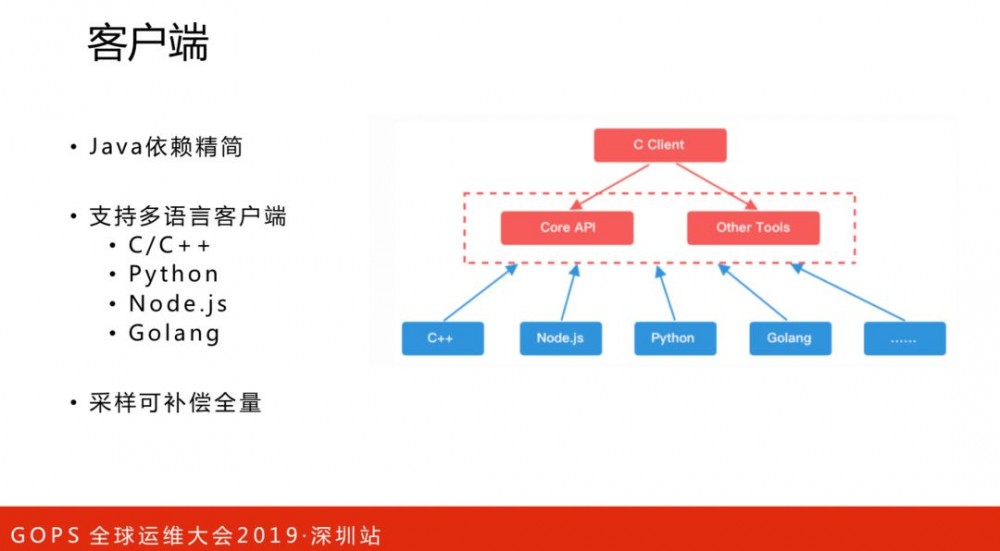 客户端

• Java依赖精简

• 支持多语言客户端
  • C/C++
  • Python
  • Node.js
  • Golang

• 采样可补偿全量

C Client

Core API

Other Tools

C++

Node.js

Python

Golang

......

GOPS 全球运维大会2019·深圳站